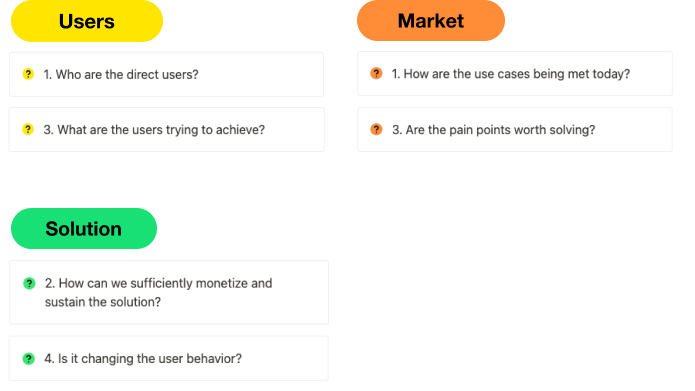 Users

? 1. Who are the direct users?

? 3. What are the users trying to achieve?

Market

? 1. How are the use cases being met today?

? 3. Are the pain points worth solving?

Solution

? 2. How can we sufficiently monetize and sustain the solution?

? 4. Is it changing the user behavior?